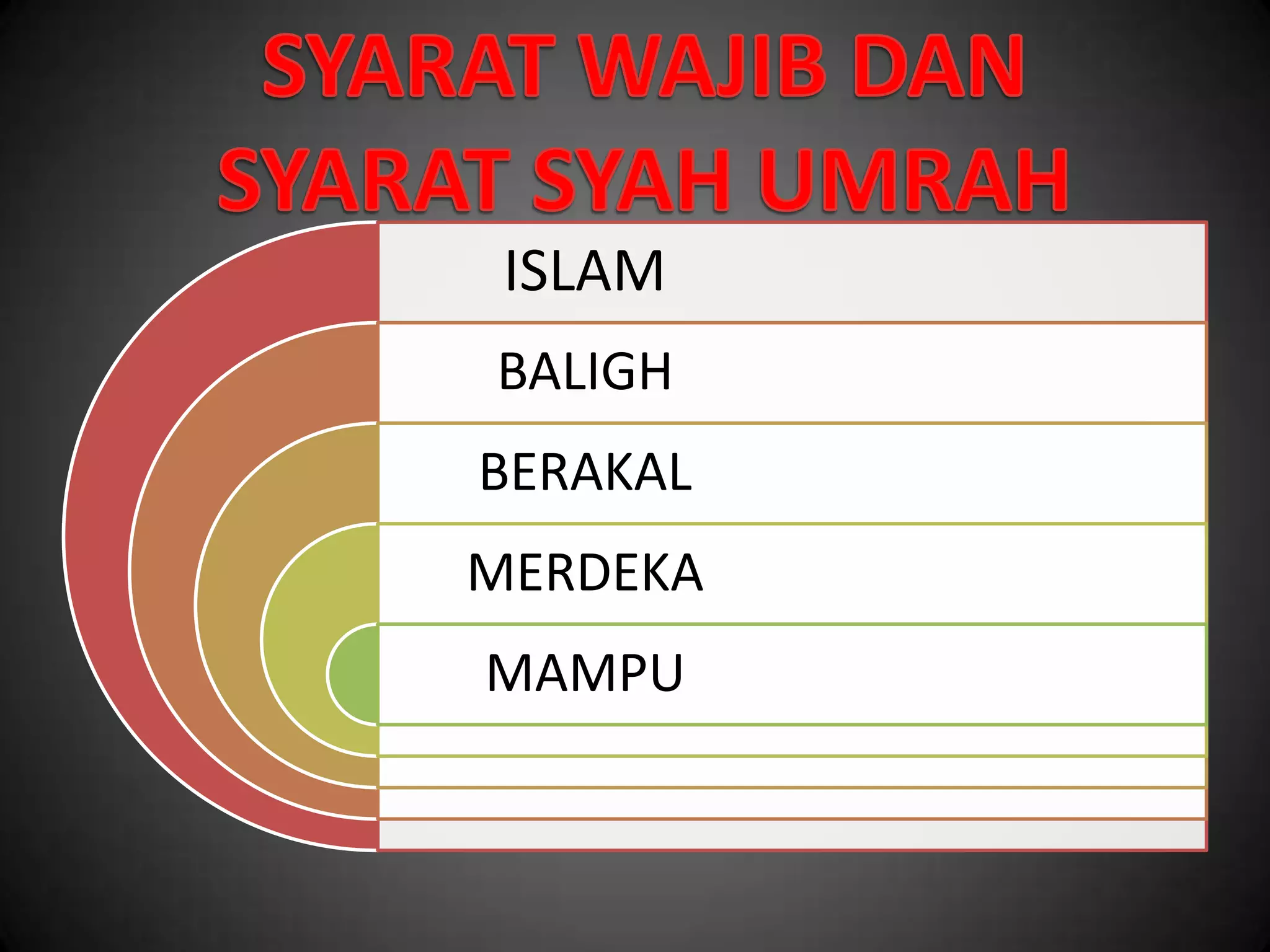 SYARAT WAJIB DAN SYARAT SYAH UMRAH

ISLAM

BALIGH

BERAKAL

MERDEKA

MAMPU